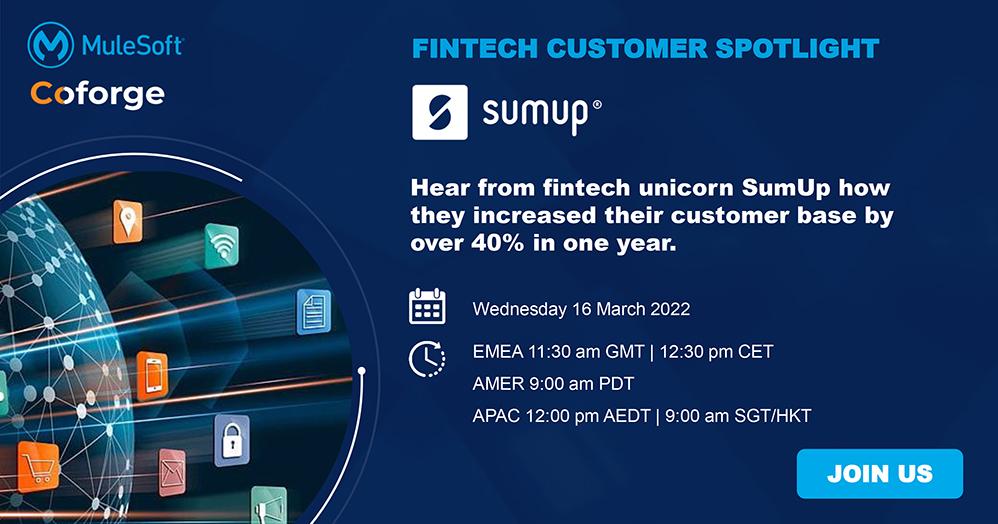 MuleSoft
Coforge

FINTECH CUSTOMER SPOTLIGHT

sumup®

Hear from fintech unicorn SumUp how they increased their customer base by over 40% in one year.

Wednesday 16 March 2022

EMEA 11:30 am GMT | 12:30 pm CET
AMER 9:00 am PDT
APAC 12:00 pm AEDT | 9:00 am SGT/HKT

JOIN US